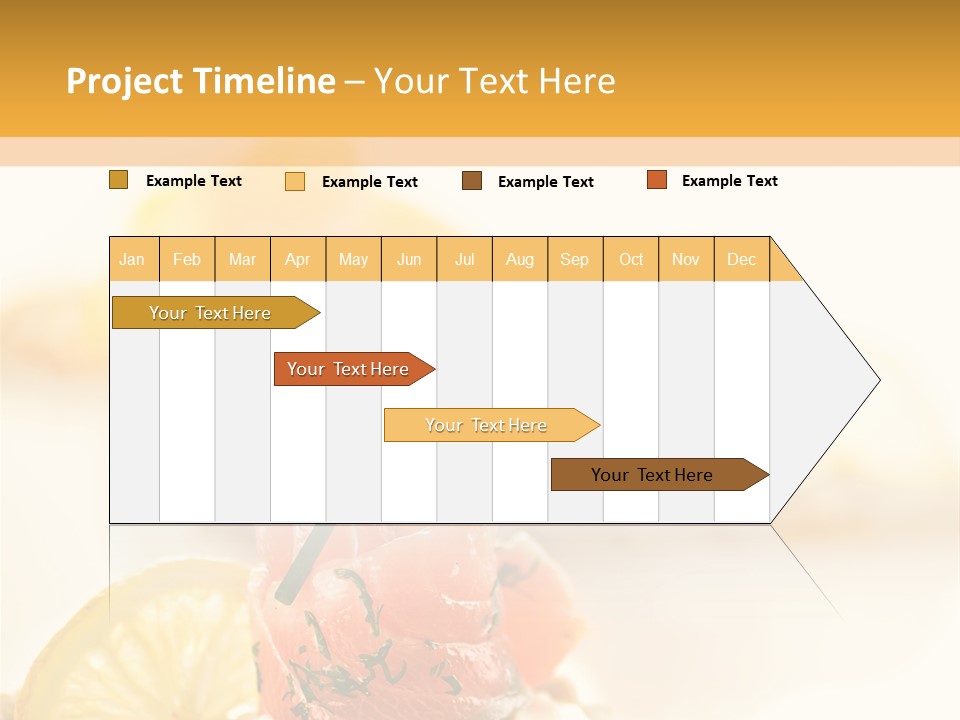 Project Timeline – Your Text Here

Example Text
Example Text
Example Text
Example Text

| Jan | Feb | Mar | Apr | May | Jun | Jul | Aug | Sep | Oct | Nov | Dec |
|---|---|---|---|---|---|---|---|---|---|---|---|

Your Text Here

Your Text Here

Your Text Here

Your Text Here